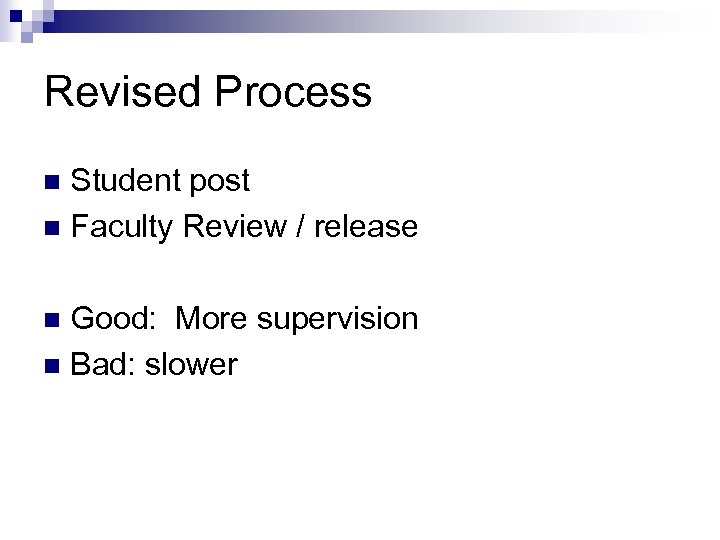 Revised Process

- Student post
- Faculty Review / release

- Good:  More supervision
- Bad: slower